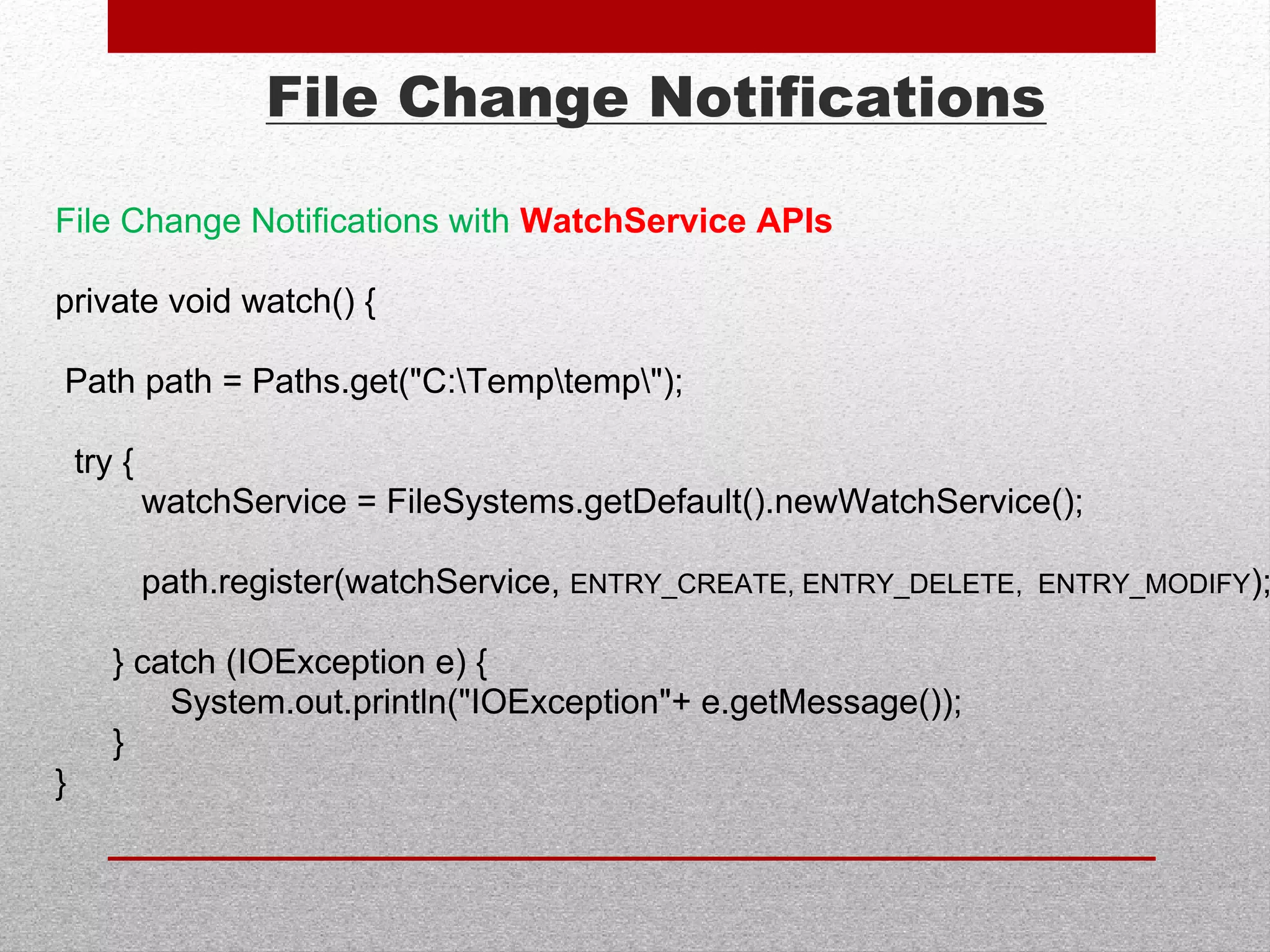 File Change Notifications

File Change Notifications with WatchService APIs

private void watch() {

Path path = Paths.get("C:\Temp\temp\");

try {
watchService = FileSystems.getDefault().newWatchService();

path.register(watchService, ENTRY_CREATE, ENTRY_DELETE, ENTRY_MODIFY);

} catch (IOException e) {
System.out.println("IOException"+ e.getMessage());
}
}